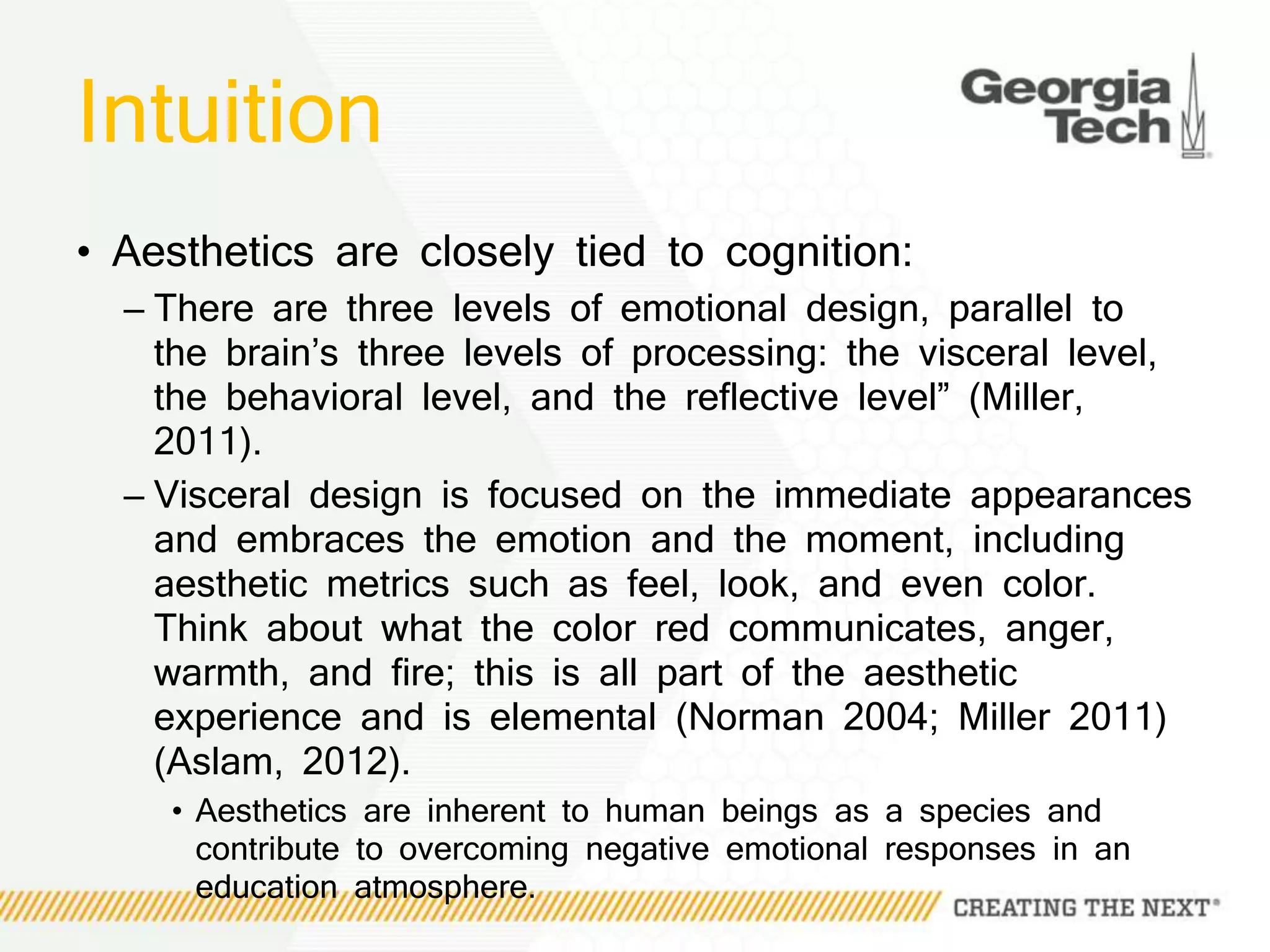 Intuition

Georgia Tech

• Aesthetics are closely tied to cognition:

– There are three levels of emotional design, parallel to the brain’s three levels of processing: the visceral level, the behavioral level, and the reflective level” (Miller, 2011).

– Visceral design is focused on the immediate appearances and embraces the emotion and the moment, including aesthetic metrics such as feel, look, and even color. Think about what the color red communicates, anger, warmth, and fire; this is all part of the aesthetic experience and is elemental (Norman 2004; Miller 2011) (Aslam, 2012).

• Aesthetics are inherent to human beings as a species and contribute to overcoming negative emotional responses in an education atmosphere.

CREATING THE NEXT®